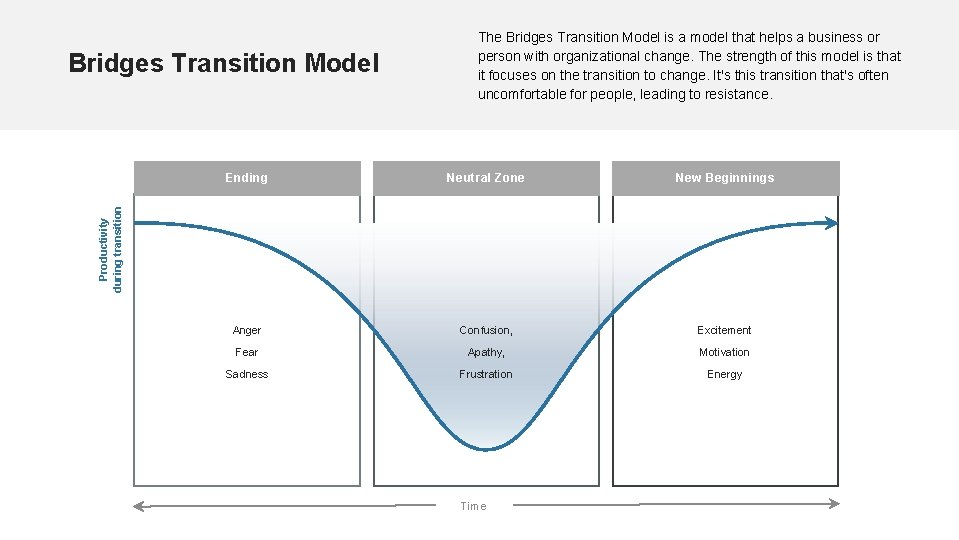 Bridges Transition Model

The Bridges Transition Model is a model that helps a business or person with organizational change. The strength of this model is that it focuses on the transition to change. It's this transition that's often uncomfortable for people, leading to resistance.

Productivity during transition

Ending

Anger
Fear
Sadness

Neutral Zone

Confusion,
Apathy,
Frustration

New Beginnings

Excitement
Motivation
Energy

Time